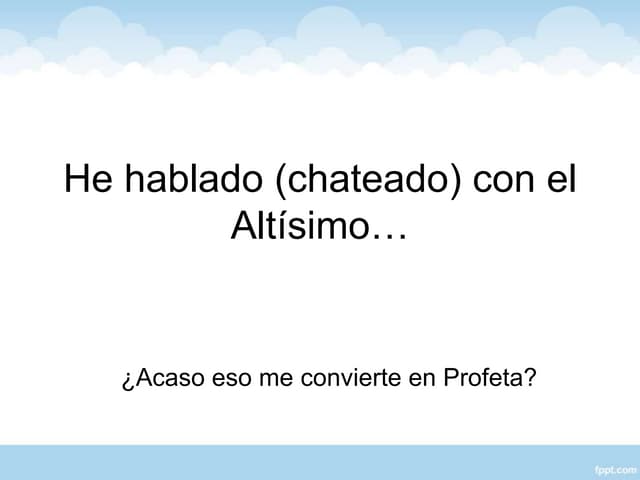 He hablado (chateado) con el Altísimo…

¿Acaso eso me convierte en Profeta?

fppt.com